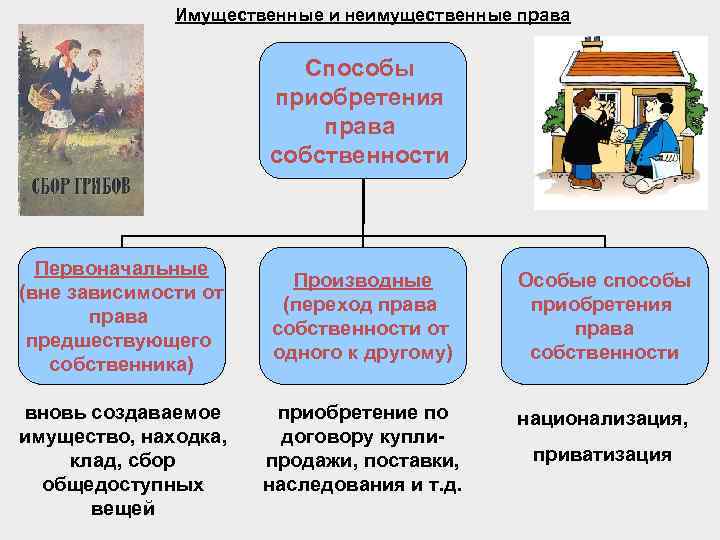 Имущественные и неимущественные права

СБОР ГРИБОВ

Способы приобретения права собственности

Первоначальные (вне зависимости от права предшествующего собственника)

Производные (переход права собственности от одного к другому)

Особые способы приобретения права собственности

вновь создаваемое имущество, находка, клад, сбор общедоступных вещей

приобретение по договору купли-продажи, поставки, наследования и т.д.

национализация,

приватизация